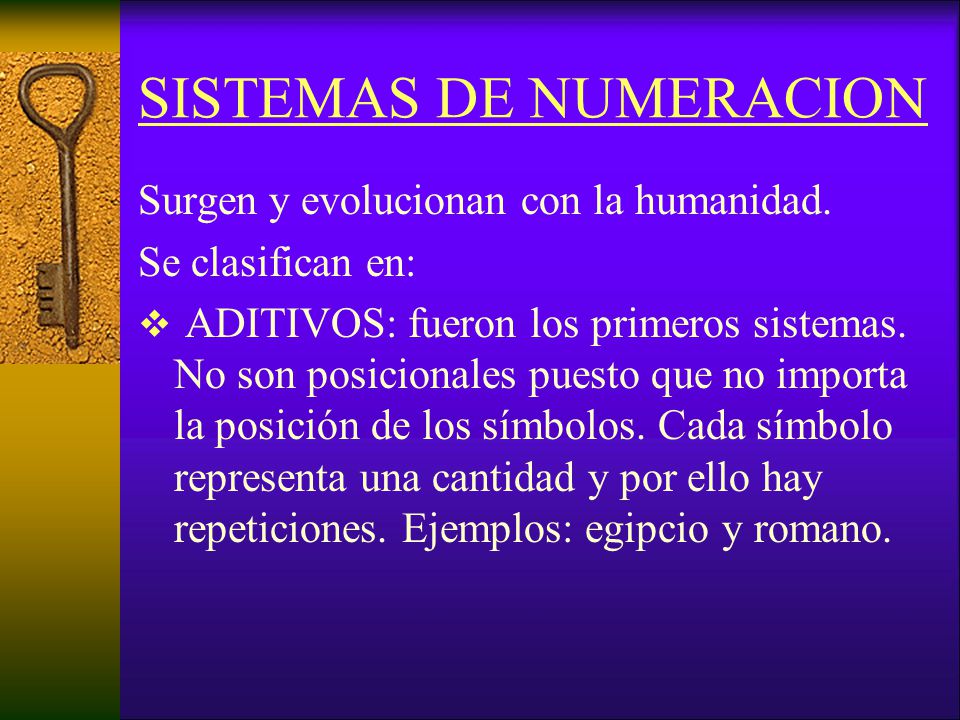 SISTEMAS DE NUMERACION

Surgen y evolucionan con la humanidad.

Se clasifican en:

❖ ADITIVOS: fueron los primeros sistemas. No son posicionales puesto que no importa la posición de los símbolos. Cada símbolo representa una cantidad y por ello hay repeticiones. Ejemplos: egipcio y romano.